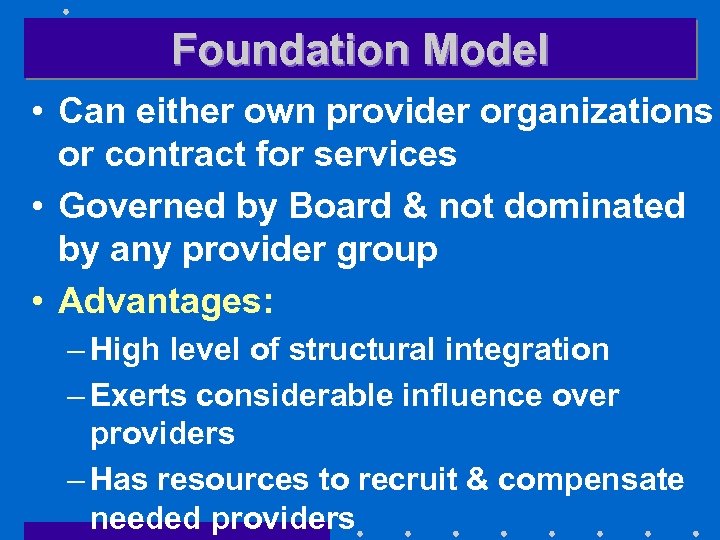 Foundation Model

• Can either own provider organizations or contract for services

• Governed by Board & not dominated by any provider group

• Advantages:

– High level of structural integration

– Exerts considerable influence over providers

– Has resources to recruit & compensate needed providers